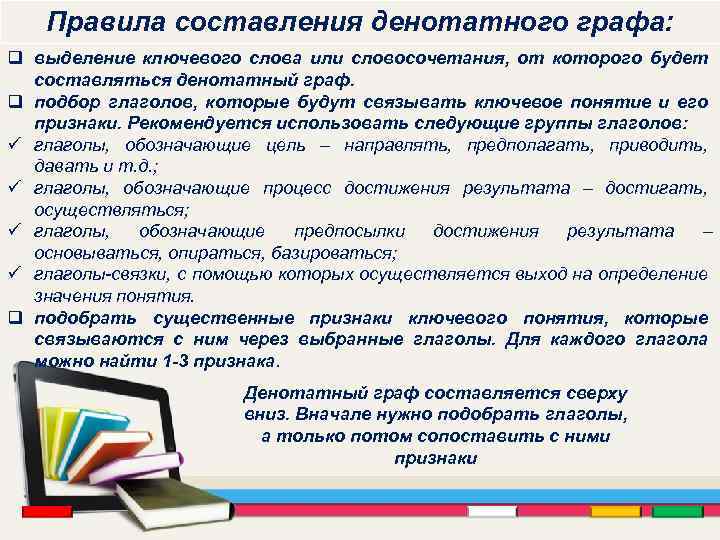 Правила составления денотатного графа:

❑ выделение ключевого слова или словосочетания, от которого будет составляться денотатный граф.

❑ подбор глаголов, которые будут связывать ключевое понятие и его признаки. Рекомендуется использовать следующие группы глаголов:

✓ глаголы, обозначающие цель – направлять, предполагать, приводить, давать и т.д.;

✓ глаголы, обозначающие процесс достижения результата – достигать, осуществляться;

✓ глаголы, обозначающие предпосылки достижения результата – основываться, опираться, базироваться;

✓ глаголы-связки, с помощью которых осуществляется выход на определение значения понятия.

❑ подобрать существенные признаки ключевого понятия, которые связываются с ним через выбранные глаголы. Для каждого глагола можно найти 1-3 признака.

Денотатный граф составляется сверху вниз. Вначале нужно подобрать глаголы, а только потом сопоставить с ними признаки